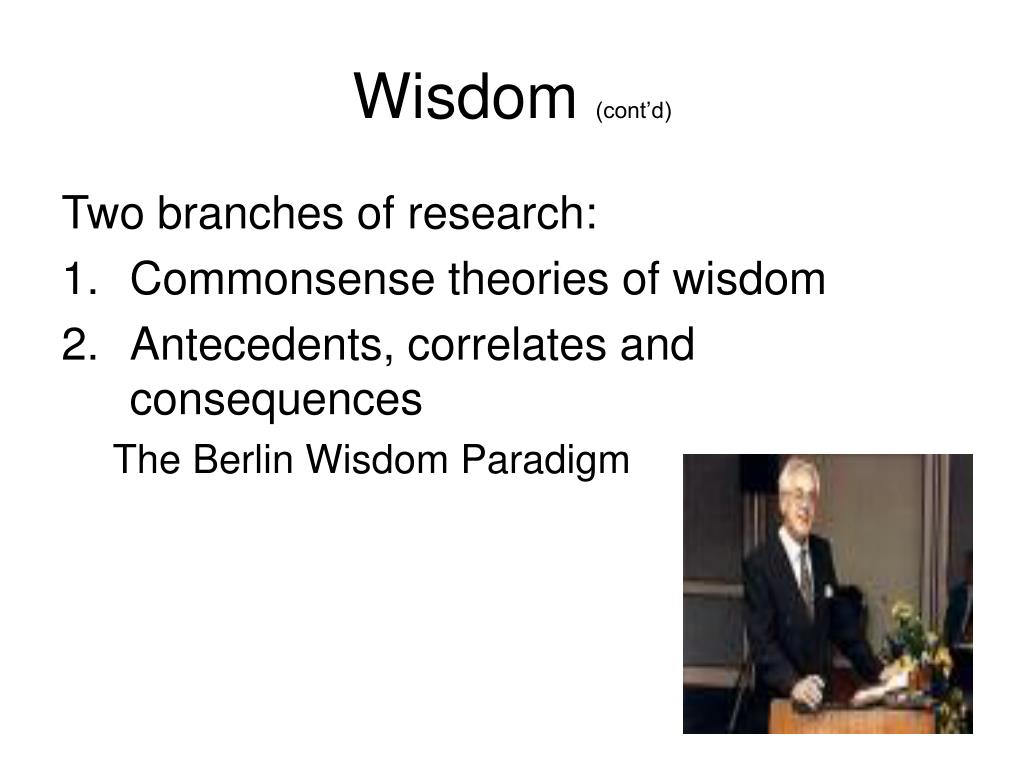 Wisdom (cont'd)

Two branches of research:

1. Commonsense theories of wisdom
2. Antecedents, correlates and consequences

The Berlin Wisdom Paradigm